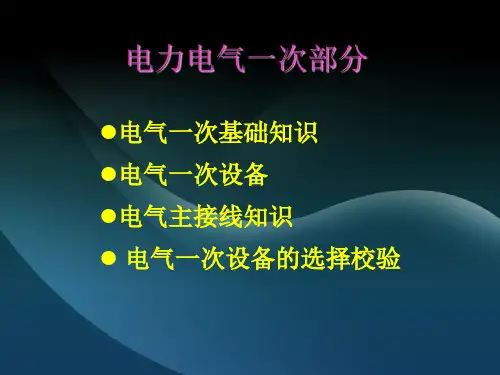 电力电气一次部分

●电气一次基础知识
●电气一次设备
●电气主接线知识
● 电气一次设备的选择校验